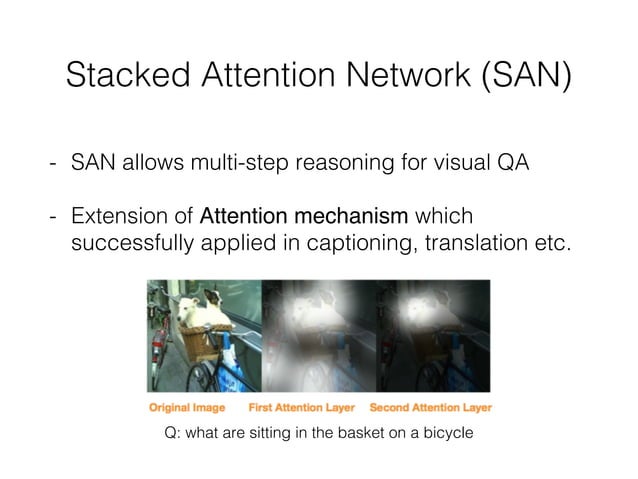 Stacked Attention Network (SAN)

- SAN allows multi-step reasoning for visual QA

- Extension of Attention mechanism which successfully applied in captioning, translation etc.

Original Image First Attention Layer Second Attention Layer

Q: what are sitting in the basket on a bicycle